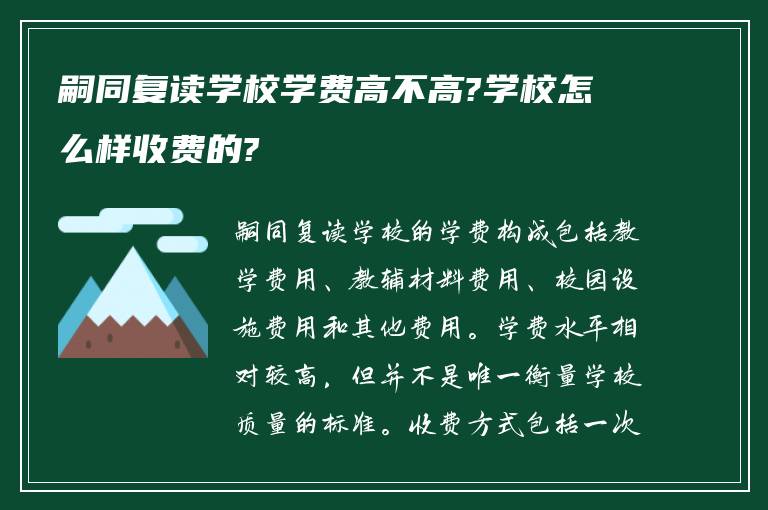 嗣同复读学校学费高不高?学校怎么样收费的?

嗣同复读学校的学费构成包括教学费用、教辅材料费用、校园设施费用和其他费用。学费水平相对较高，但并不是唯一衡量学校质量的标准。收费方式包括一次